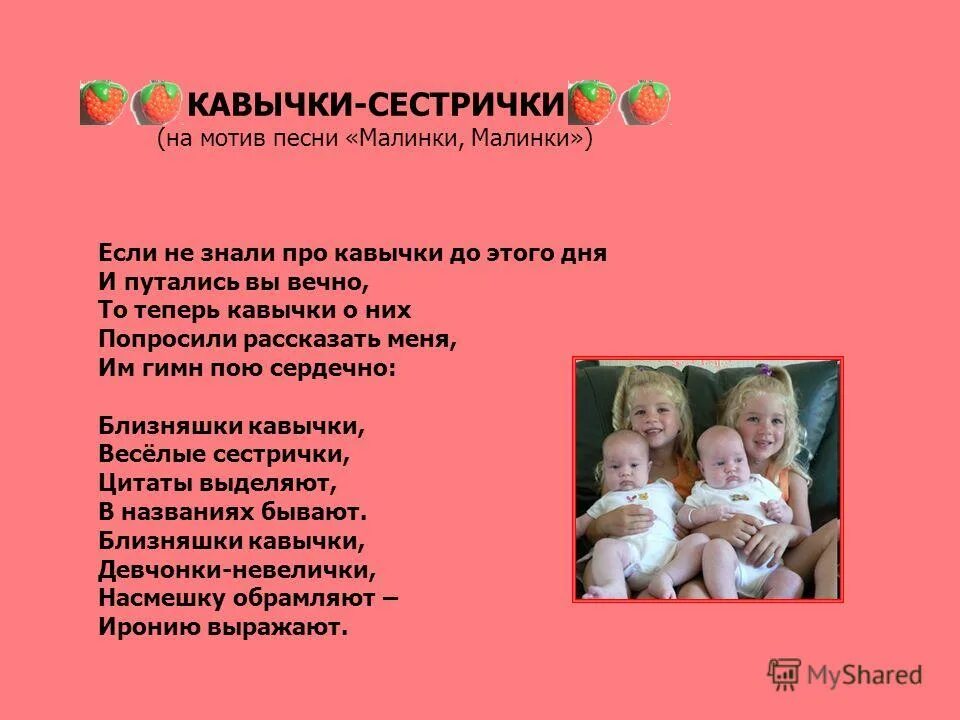 КАВЫЧКИ-СЕСТРИЧКИ
(на мотив песни «Малинки, Малинки»)

Если не знали про кавычки до этого дня
И путались вы вечно,
То теперь кавычки о них
Попросили рассказать меня,
Им гимн пою сердечно:

Близняшки кавычки,
Весёлые сестрички,
Цитаты выделяют,
В названиях бывают.
Близняшки кавычки,
Девчонки-невелички,
Насмешку обрамляют –
Иронию выражают.

MyShared